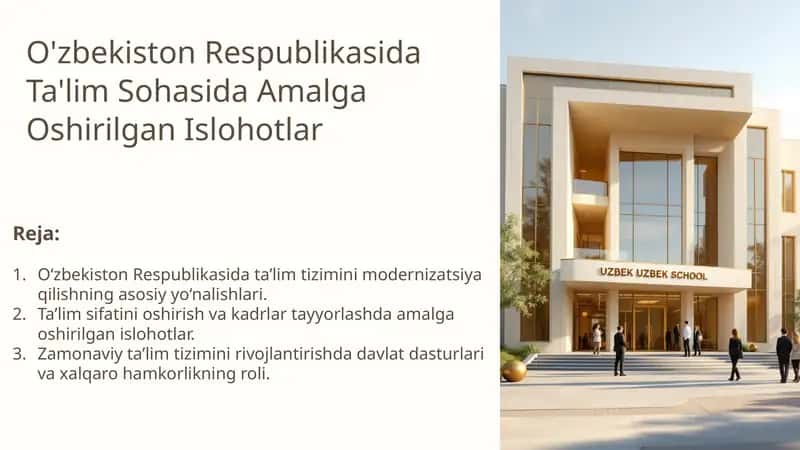 O'zbekiston Respublikasida Ta'lim Sohasida Amalga Oshirilgan Islohotlar

Reja:

1. O‘zbekiston Respublikasida ta’lim tizimini modernizatsiya qilishning asosiy yo‘nalishlari.
2. Ta’lim sifatini oshirish va kadrlar tayyorlashda amalga oshirilgan islohotlar.
3. Zamonaviy ta’lim tizimini rivojlantirishda davlat dasturlari va xalqaro hamkorlikning roli.

UZBEK UZBEK SCHOOL